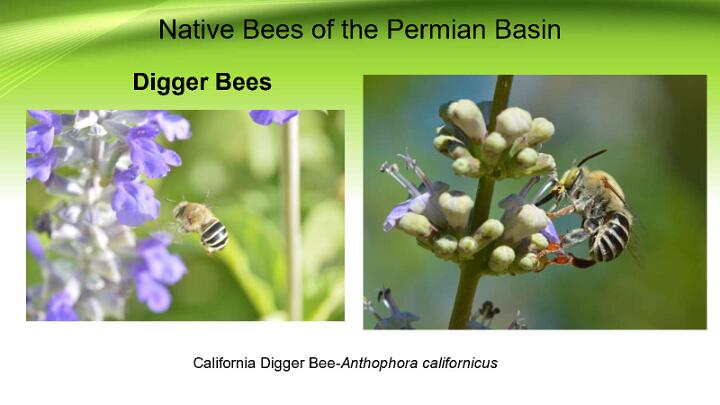 Native Bees of the Permian Basin

Digger Bees

California Digger Bee-Anthophora californicus